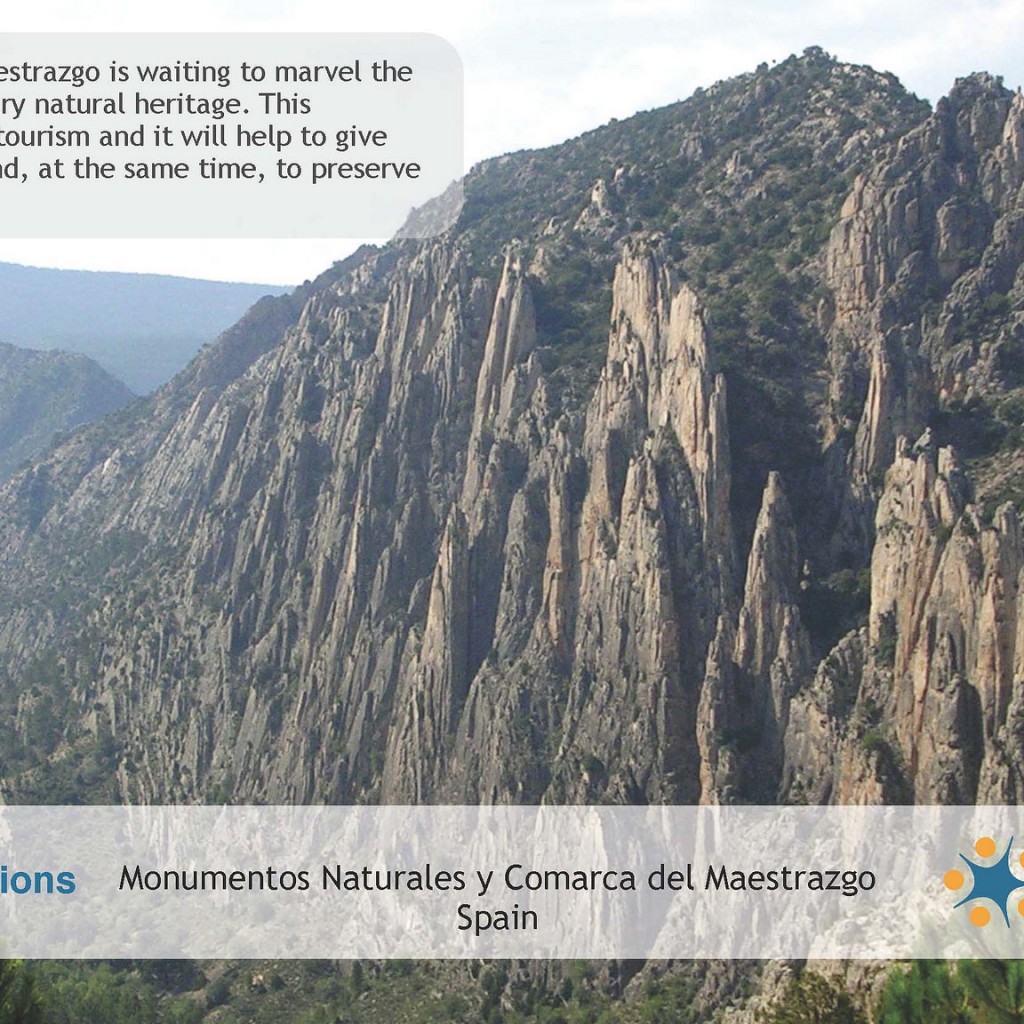 estrazgo is waiting to marvel the ry natural heritage. This tourism and it will help to give nd, at the same time, to preserve

ions

Monumentos Naturales y Comarca del Maestrazgo
Spain